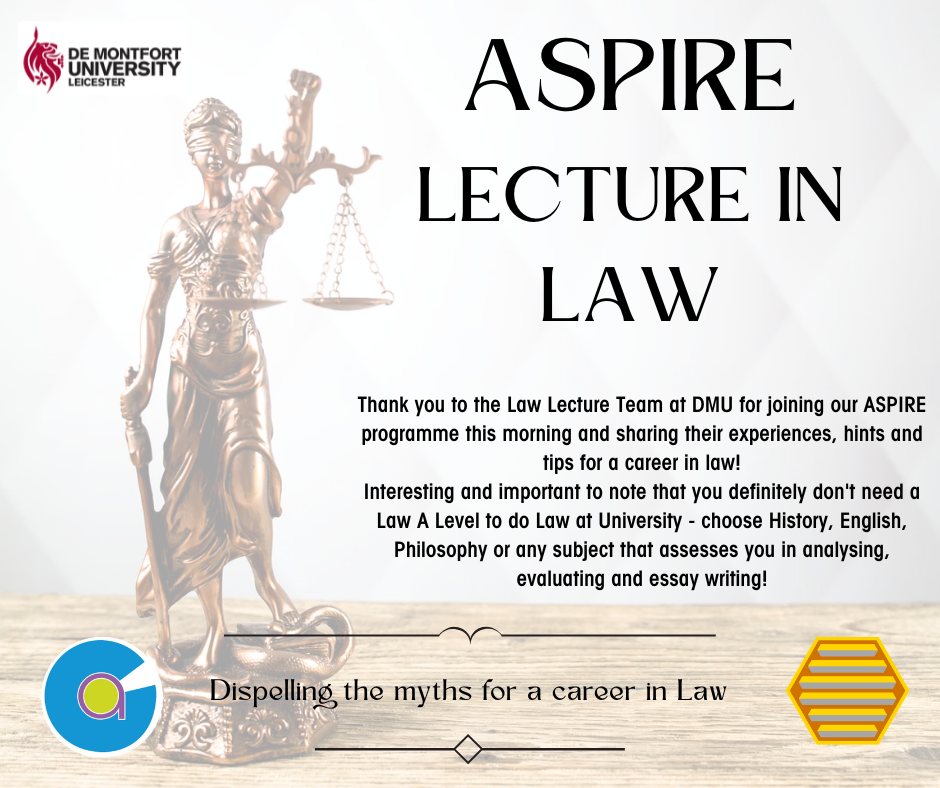 DE MONTFORT UNIVERSITY LEICESTER

ASPIRE LECTURE IN LAW

Thank you to the Law Lecture Team at DMU for joining our ASPIRE programme this morning and sharing their experiences, hints and tips for a career in law!
Interesting and important to note that you definitely don't need a Law A Level to do Law at University - choose History, English, Philosophy or any subject that assesses you in analysing, evaluating and essay writing!

Dispelling the myths for a career in Law